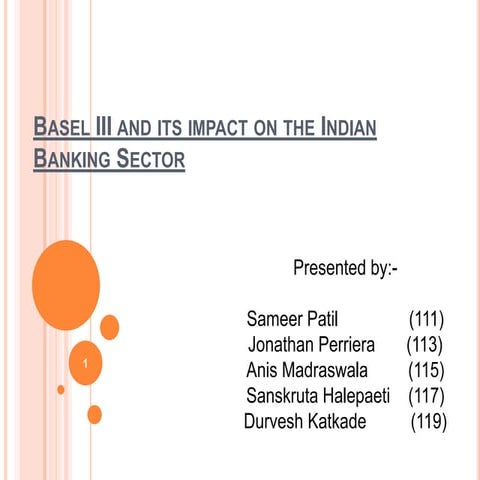 BASEL III AND ITS IMPACT ON THE INDIAN BANKING SECTOR

Presented by:-

Sameer Patil (111)
Jonathan Perriera (113)
Anis Madraswala (115)
Sanskruta Halepaeti (117)
Durvesh Katkade (119)

1